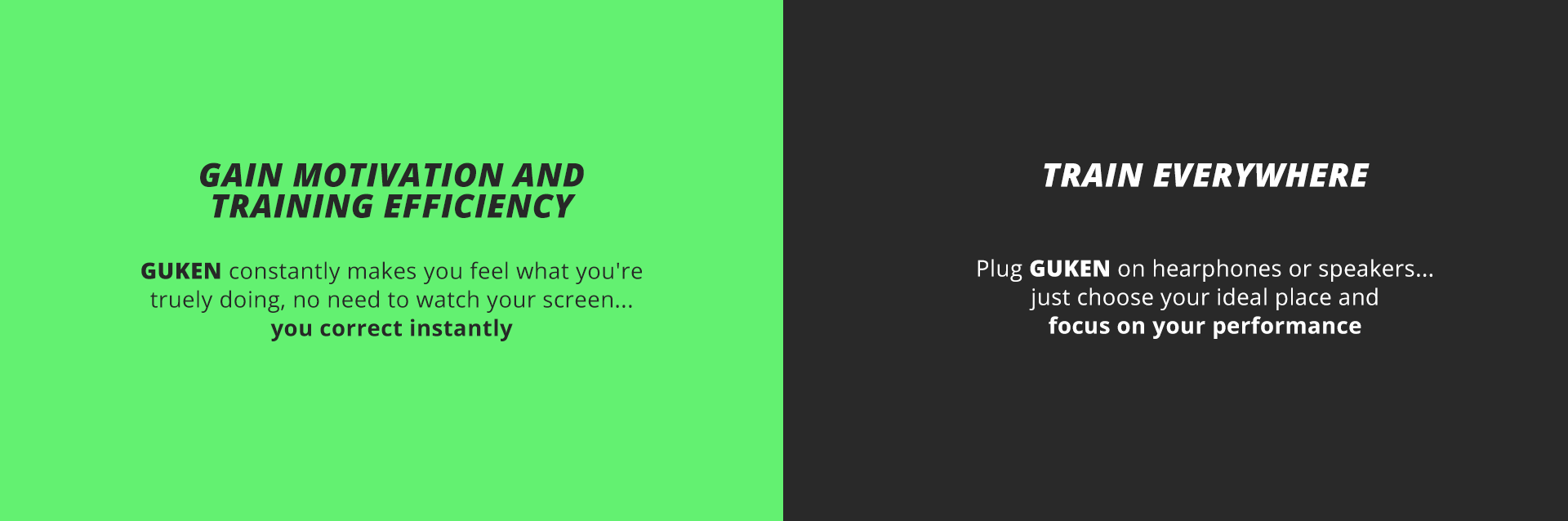 GAIN MOTIVATION AND TRAINING EFFICIENCY

GUKEN constantly makes you feel what you're truely doing, no need to watch your screen... you correct instantly

TRAIN EVERYWHERE

Plug GUKEN on hearphones or speakers... just choose your ideal place and focus on your performance